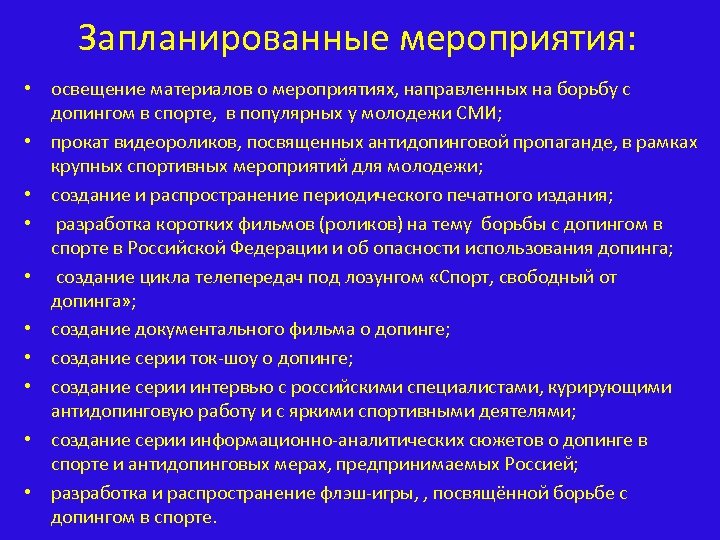 Запланированные мероприятия:

• освещение материалов о мероприятиях, направленных на борьбу с допингом в спорте, в популярных у молодежи СМИ;

• прокат видеороликов, посвященных антидопинговой пропаганде, в рамках крупных спортивных мероприятий для молодежи;

• создание и распространение периодического печатного издания;

• разработка коротких фильмов (роликов) на тему борьбы с допингом в спорте в Российской Федерации и об опасности использования допинга;

• создание цикла телепередач под лозунгом «Спорт, свободный от допинга»;

• создание документального фильма о допинге;

• создание серии ток-шоу о допинге;

• создание серии интервью с российскими специалистами, курирующими антидопинговую работу и с яркими спортивными деятелями;

• создание серии информационно-аналитических сюжетов о допинге в спорте и антидопинговых мерах, предпринимаемых Россией;

• разработка и распространение флэш-игры, , посвящённой борьбе с допингом в спорте.